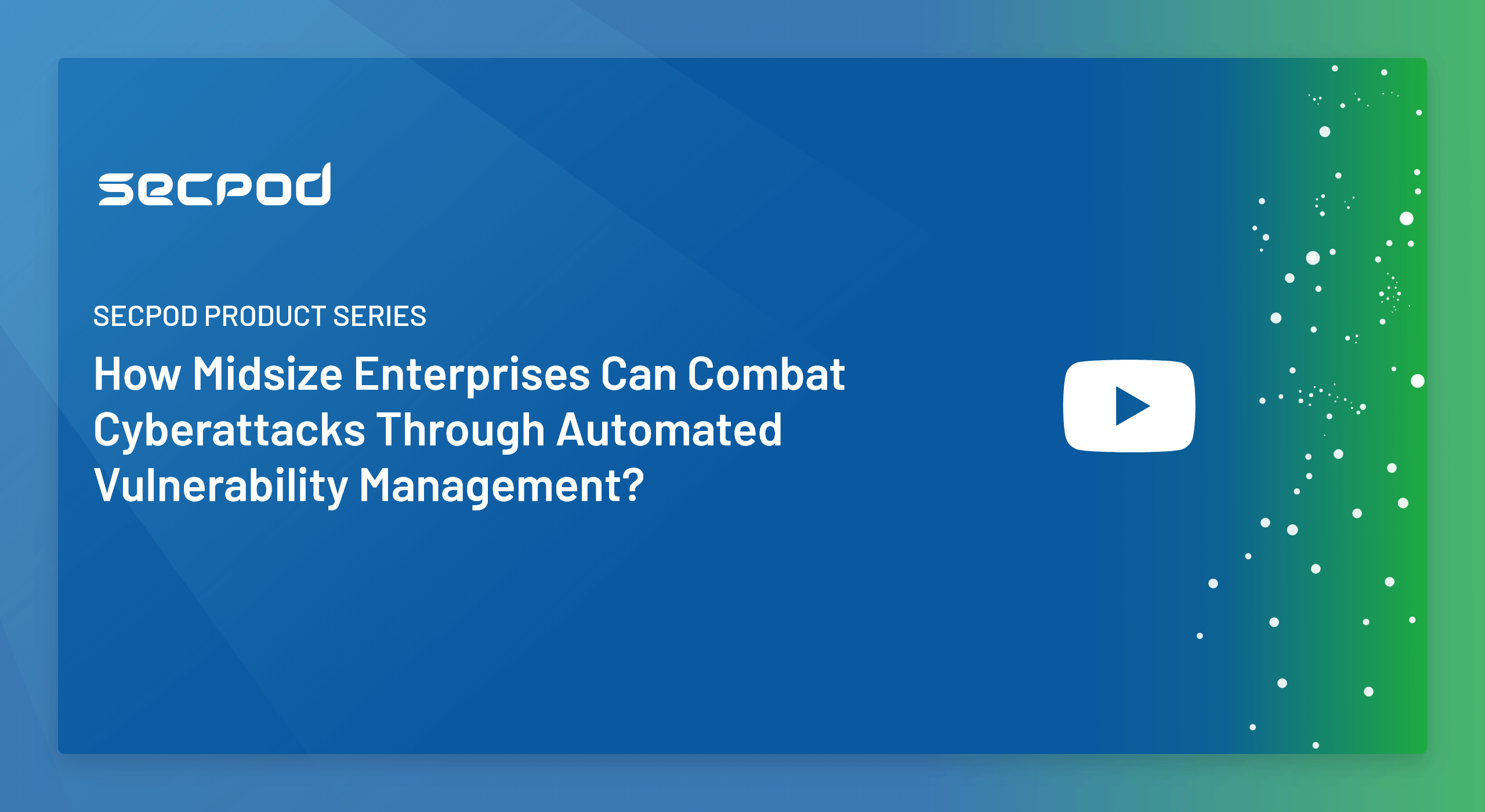 secpod

SECPOD PRODUCT SERIES

How Midsize Enterprises Can Combat Cyberattacks Through Automated Vulnerability Management?